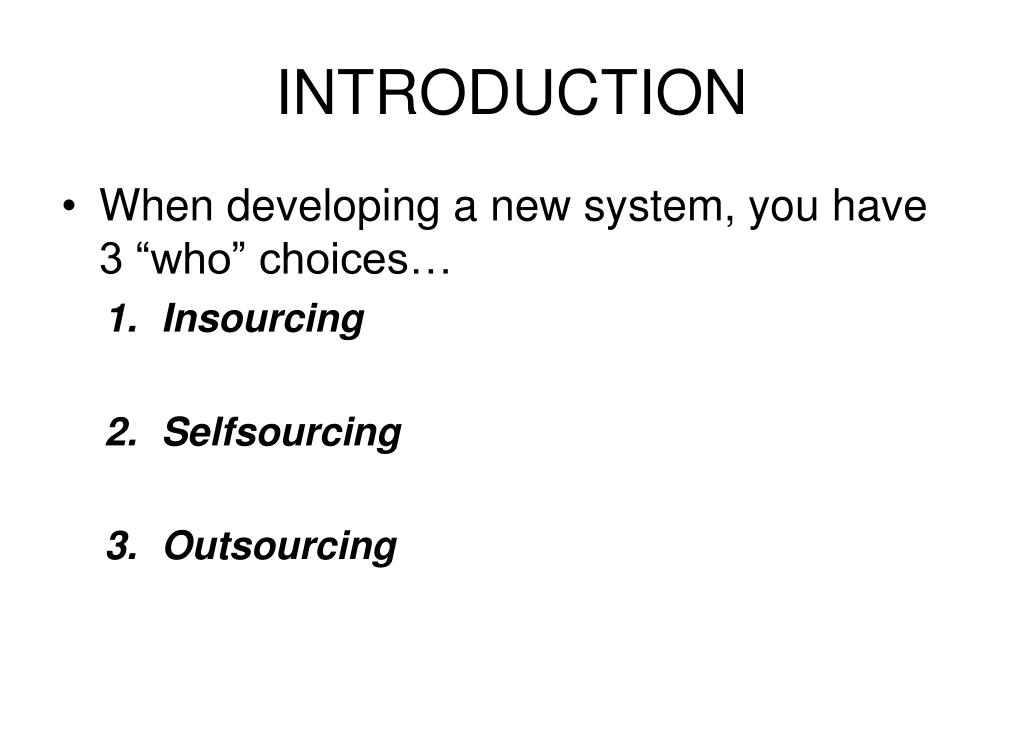 INTRODUCTION

• When developing a new system, you have 3 “who” choices…

1. Insourcing

2. Selfsourcing

3. Outsourcing